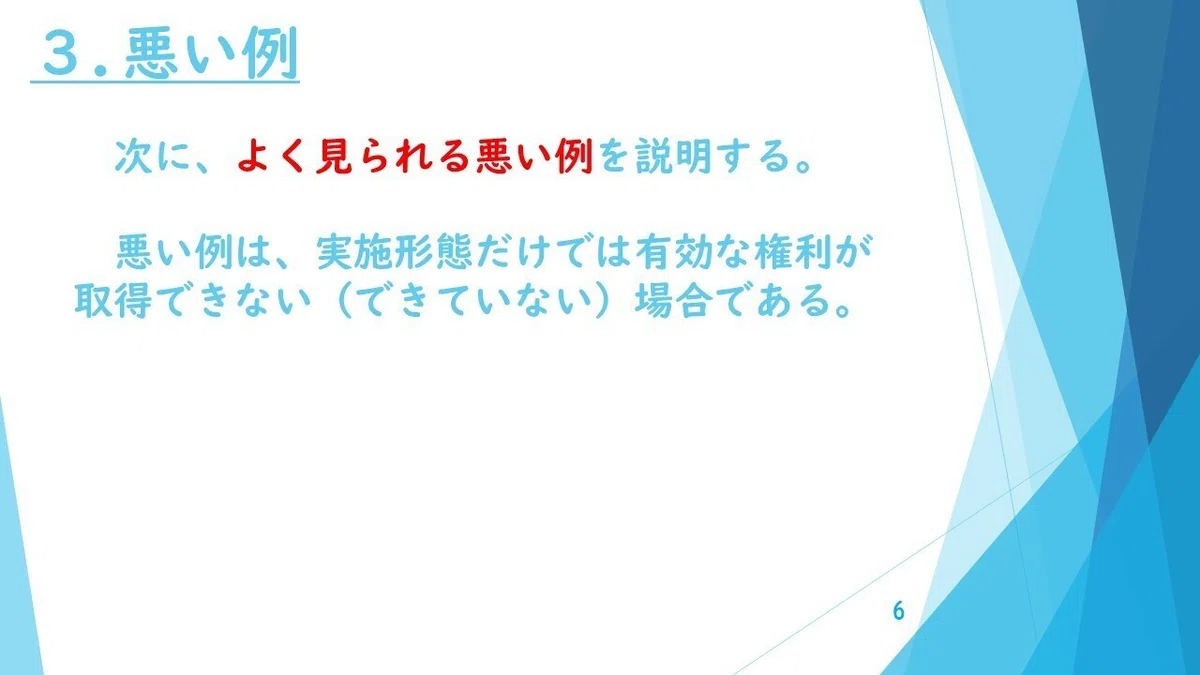 ３．悪い例

次に、よく見られる悪い例を説明する。

悪い例は、実施形態だけでは有効な権利が取得できない（できていない）場合である。

6